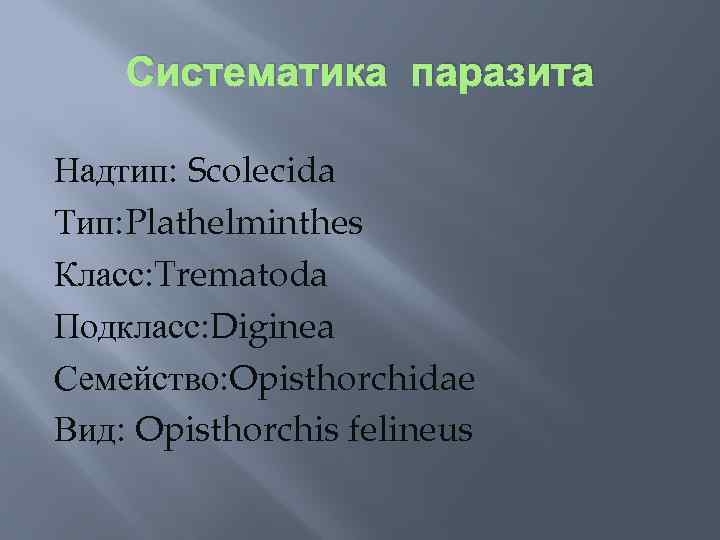 Систематика паразита

Надтип: Scolecida
Тип:Plathelminthes
Класс:Trematoda
Подкласс:Diginea
Семейство:Opisthorchidae
Вид: Opisthorchis felineus